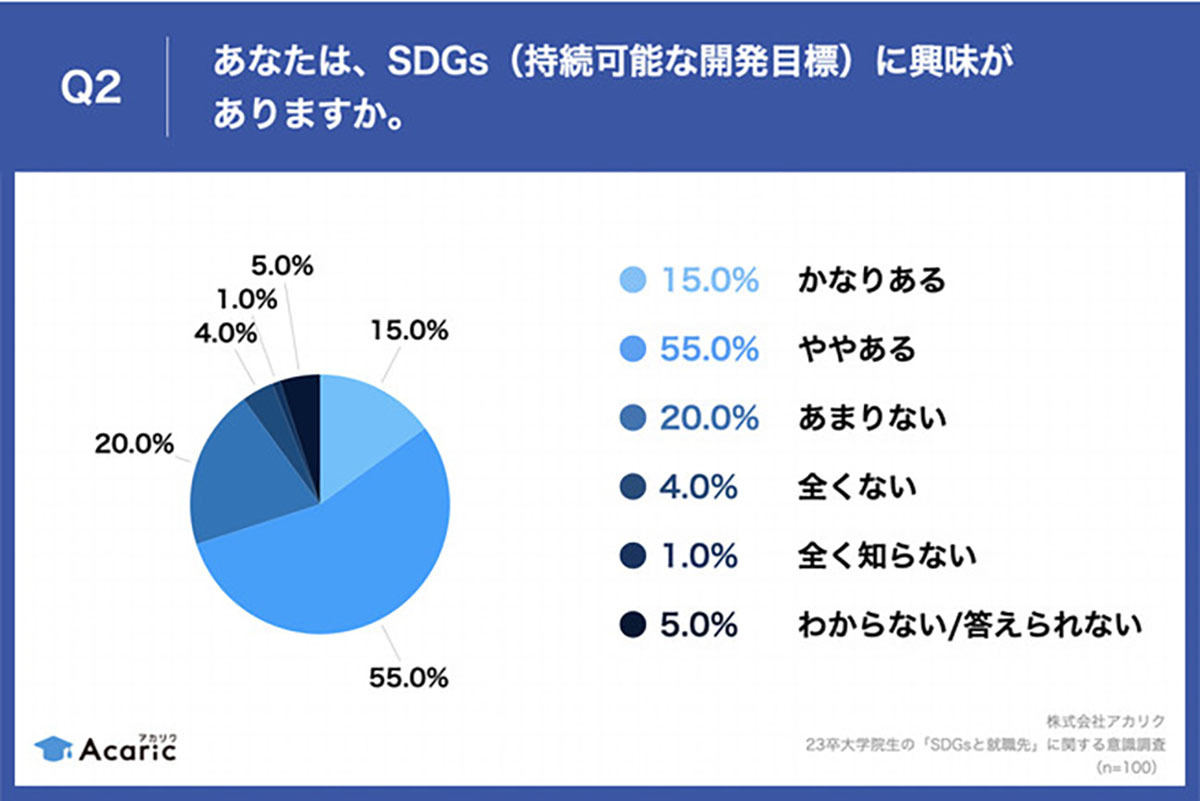 Q2

あなたは、SDGs（持続可能な開発目標）に興味がありますか。

5.0%
1.0%
4.0%
15.0%
20.0%
55.0%

15.0% かなりある
55.0% ややある
20.0% あまりない
4.0% 全くない
1.0% 全く知らない
5.0% わからない/答えられない

アカリク
Acaric

株式会社アカリク
23卒大学院生の「SDGsと就職先」に関する意識調査
（n=100）